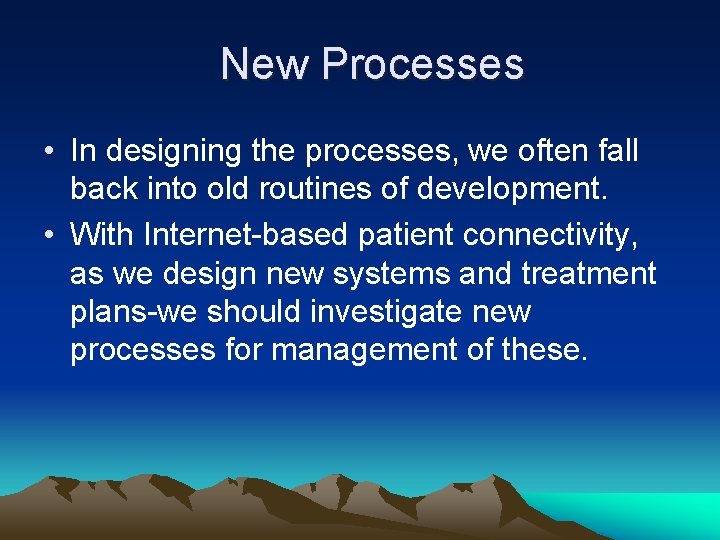 New Processes

• In designing the processes, we often fall back into old routines of development.

• With Internet-based patient connectivity, as we design new systems and treatment plans-we should investigate new processes for management of these.